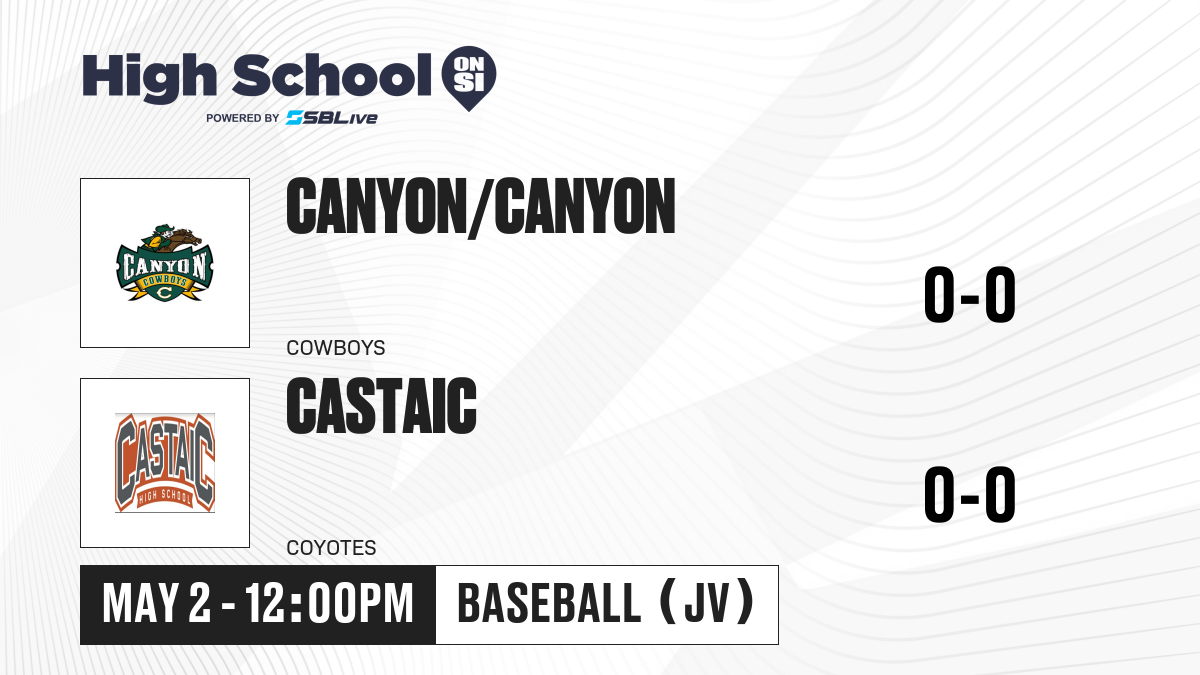 High School ON SI
POWERED BY SBLive

CANYON
COWBOYS
C

CANYON/CANYON
COWBOYS

0-0

CASTAIC
HIGH SCHOOL

CASTAIC
COYOTES

0-0

MAY 2 - 12:00PM
BASEBALL (JV)